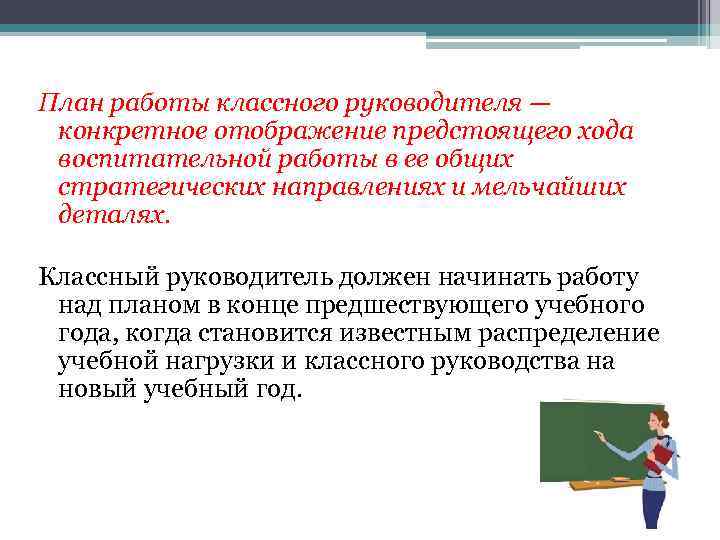 План работы классного руководителя — конкретное отображение предстоящего хода воспитательной работы в ее общих стратегических направлениях и мельчайших деталях.

Классный руководитель должен начинать работу над планом в конце предшествующего учебного года, когда становится известным распределение учебной нагрузки и классного руководства на новый учебный год.